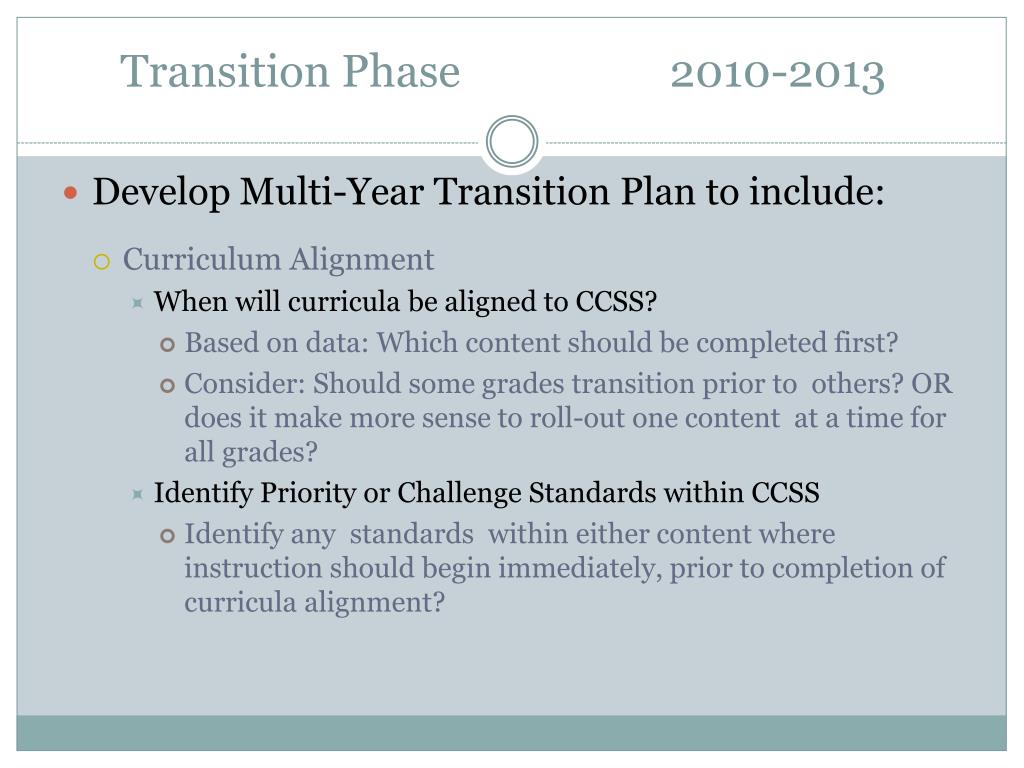 Transition Phase 2010-2013

Develop Multi-Year Transition Plan to include:

Curriculum Alignment

When will curricula be aligned to CCSS?

Based on data: Which content should be completed first?

Consider: Should some grades transition prior to others? OR does it make more sense to roll-out one content at a time for all grades?

Identify Priority or Challenge Standards within CCSS

Identify any standards within either content where instruction should begin immediately, prior to completion of curricula alignment?